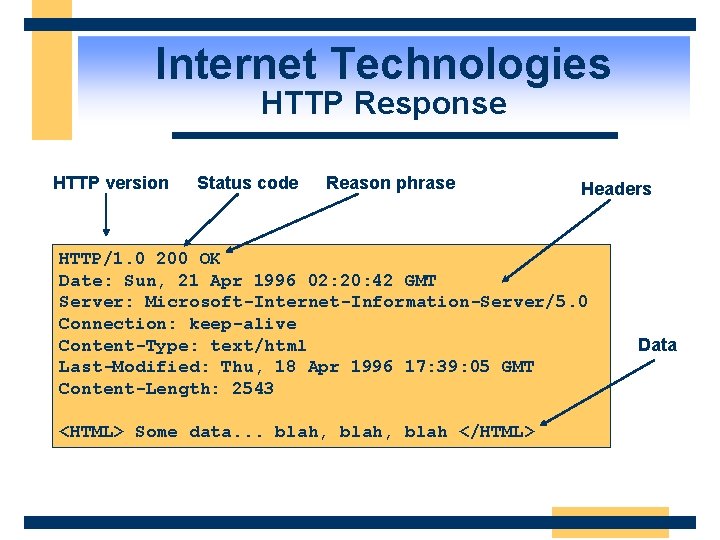 Internet Technologies
HTTP Response

HTTP version
Status code
Reason phrase
Headers

HTTP/1.0 200 OK
Date: Sun, 21 Apr 1996 02:20:42 GMT
Server: Microsoft-Internet-Information-Server/5.0
Connection: keep-alive
Content-Type: text/html
Last-Modified: Thu, 18 Apr 1996 17:39:05 GMT
Content-Length: 2543

<HTML> Some data... blah, blah, blah </HTML>

Data